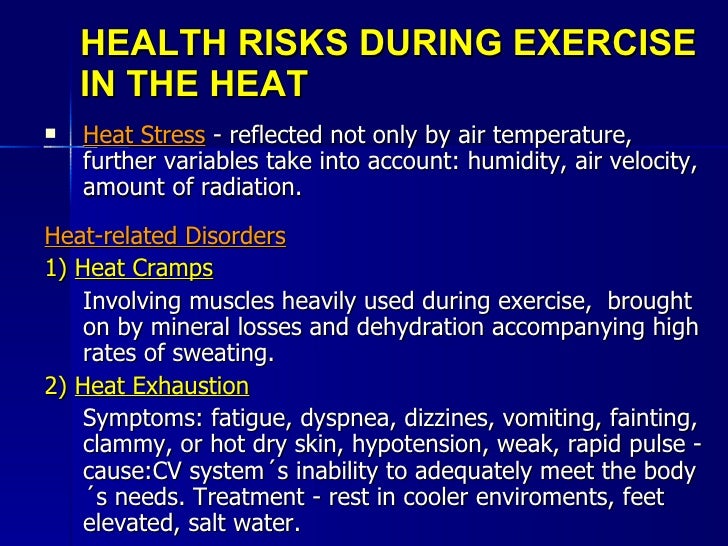 HEALTH RISKS DURING EXERCISE IN THE HEAT

▪ Heat Stress - reflected not only by air temperature, further variables take into account: humidity, air velocity, amount of radiation.

Heat-related Disorders

1) Heat Cramps

Involving muscles heavily used during exercise, brought on by mineral losses and dehydration accompanying high rates of sweating.

2) Heat Exhaustion

Symptoms: fatigue, dyspnea, dizzines, vomiting, fainting, clammy, or hot dry skin, hypotension, weak, rapid pulse - cause:CV system´s inability to adequately meet the body ´s needs. Treatment - rest in cooler enviroments, feet elevated, salt water.